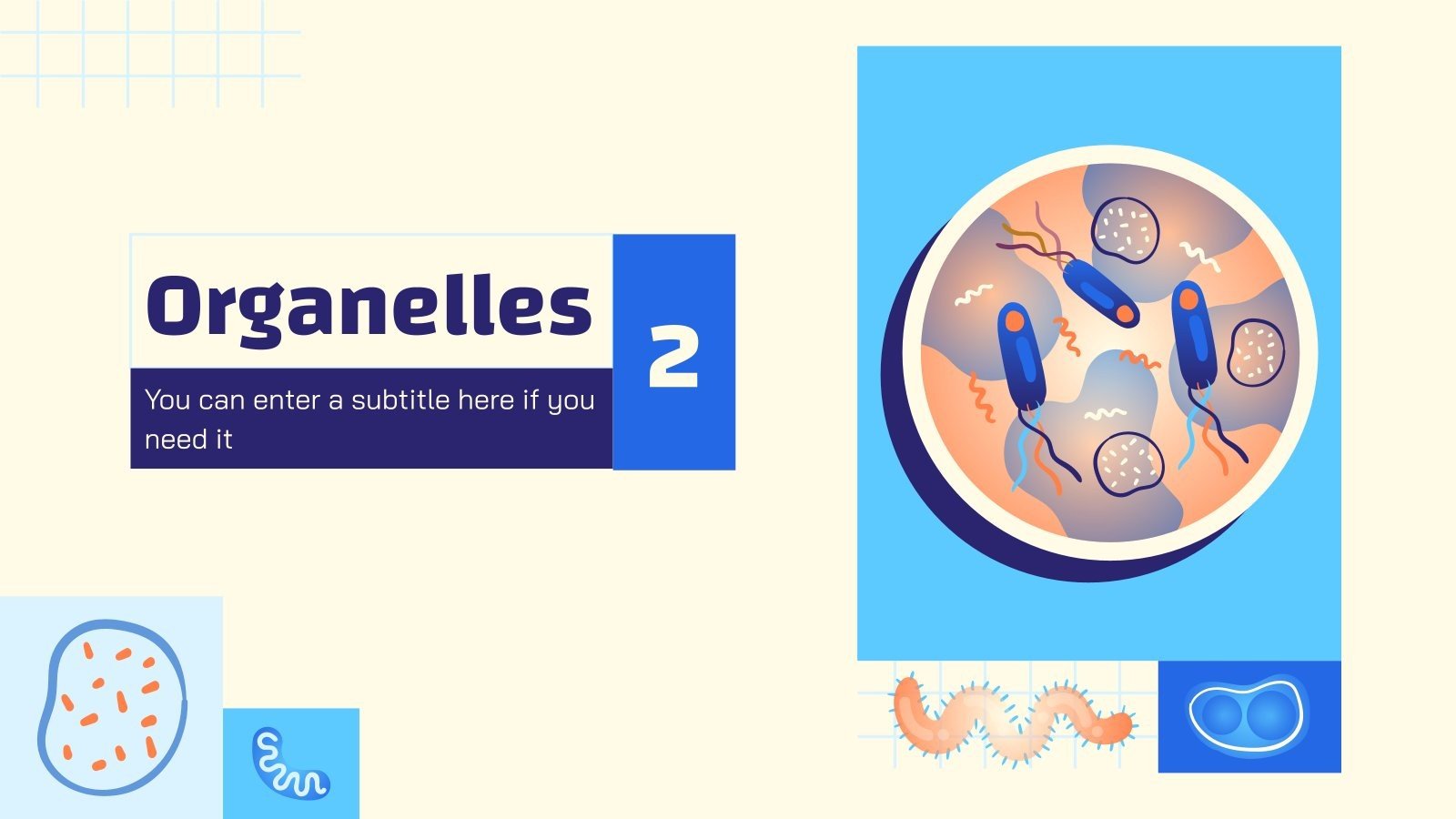 Organelles

2

You can enter a subtitle here if you need it